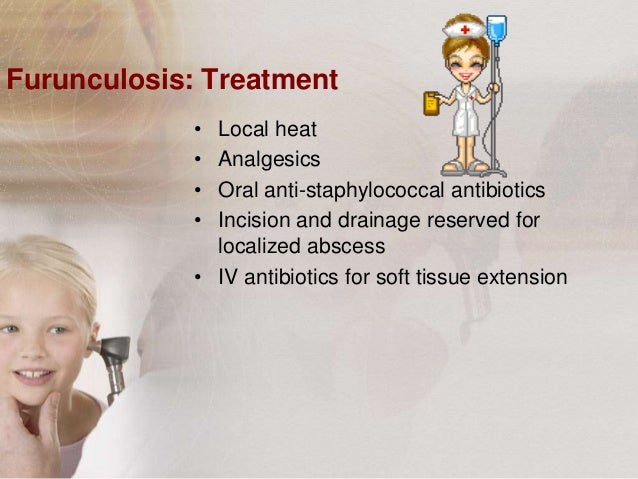 Furunculosis: Treatment

• Local heat
• Analgesics
• Oral anti-staphylococcal antibiotics
• Incision and drainage reserved for localized abscess
• IV antibiotics for soft tissue extension